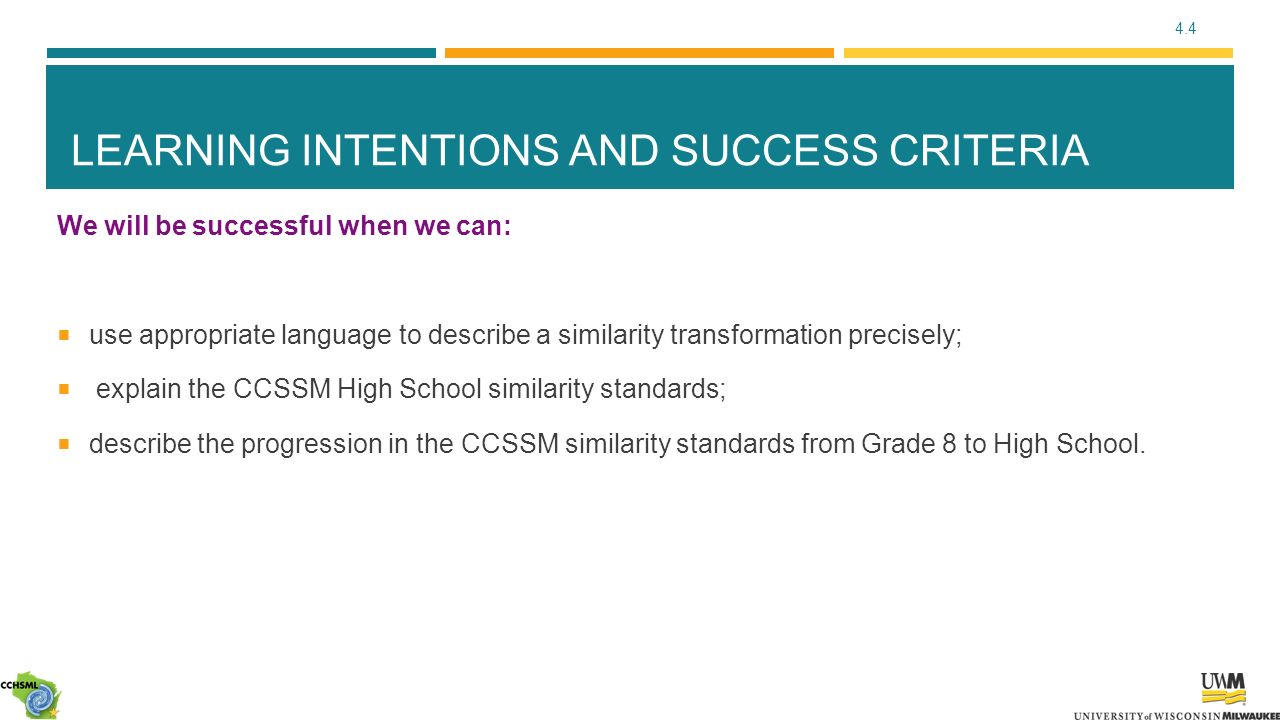 4.4

LEARNING INTENTIONS AND SUCCESS CRITERIA

We will be successful when we can:

use appropriate language to describe a similarity transformation precisely;

explain the CCSSM High School similarity standards;

describe the progression in the CCSSM similarity standards from Grade 8 to High School.

CCHSML

UWM

UNIVERSITY of WISCONSIN MILWAUKEE